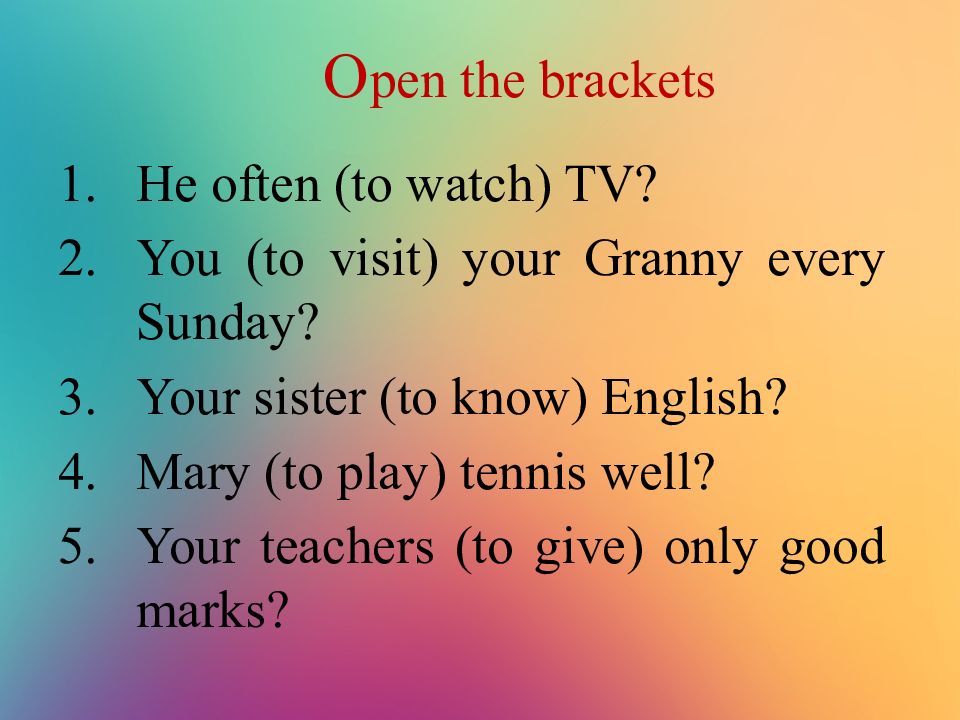 Open the brackets

1. He often (to watch) TV?
2. You (to visit) your Granny every Sunday?
3. Your sister (to know) English?
4. Mary (to play) tennis well?
5. Your teachers (to give) only good marks?